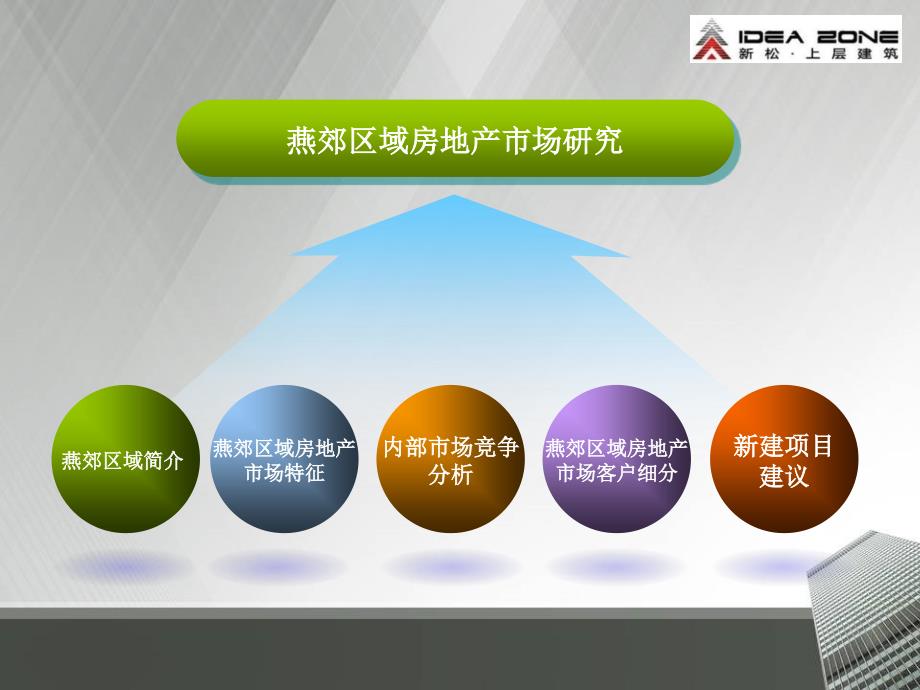 IDEA ZONE
新松·上层建筑

燕郊区域房地产市场研究

燕郊区域简介

燕郊区域房地产市场特征

内部市场竞争分析

燕郊区域房地产市场客户细分

新建项目建议